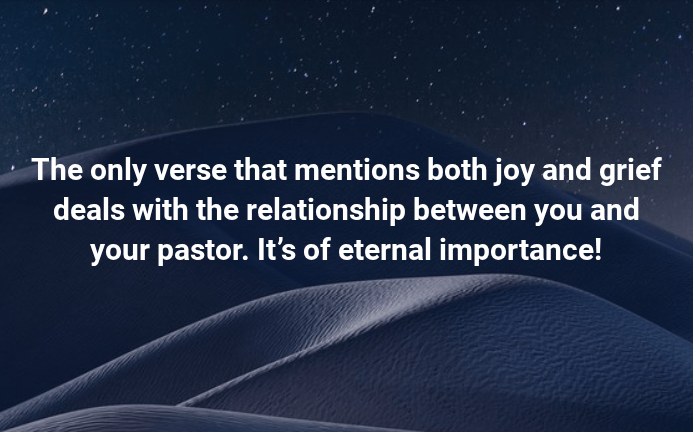 The only verse that mentions both joy and grief deals with the relationship between you and your pastor. It’s of eternal importance!